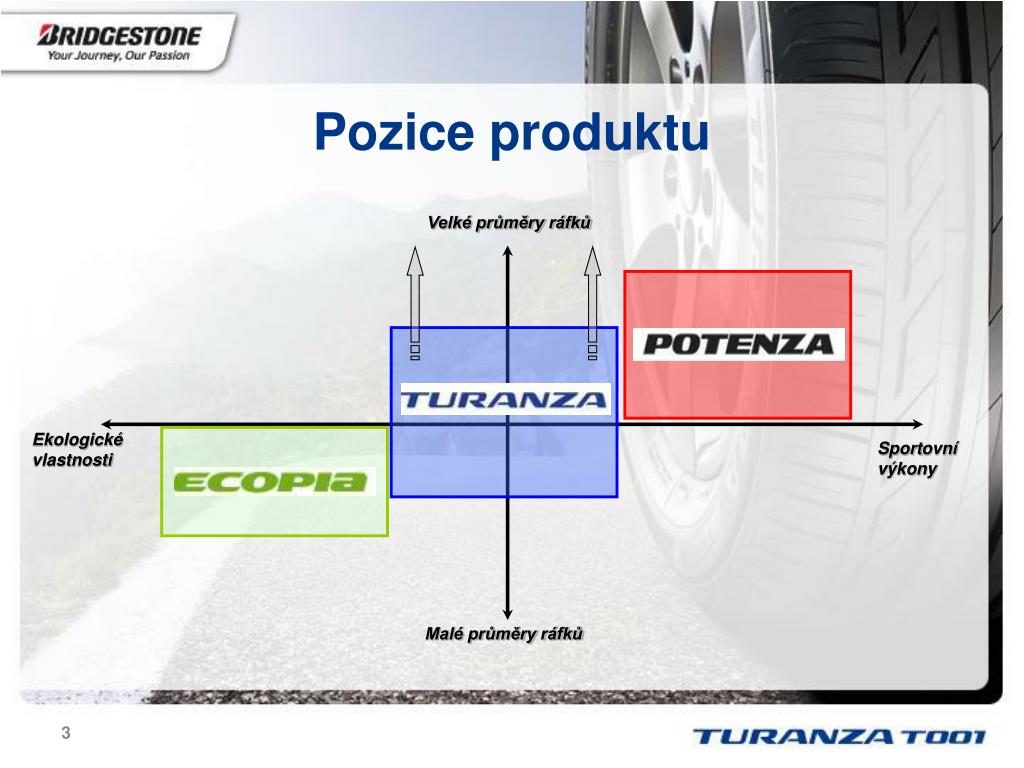 BRIDGESTONE
Your Journey, Our Passion

Pozice produktu

Velké průměry ráfků

POTENZA

TURANZA

Ekologické vlastnosti

ECOPIA

Sportovní výkony

Malé průměry ráfků

3

TURANZA T001